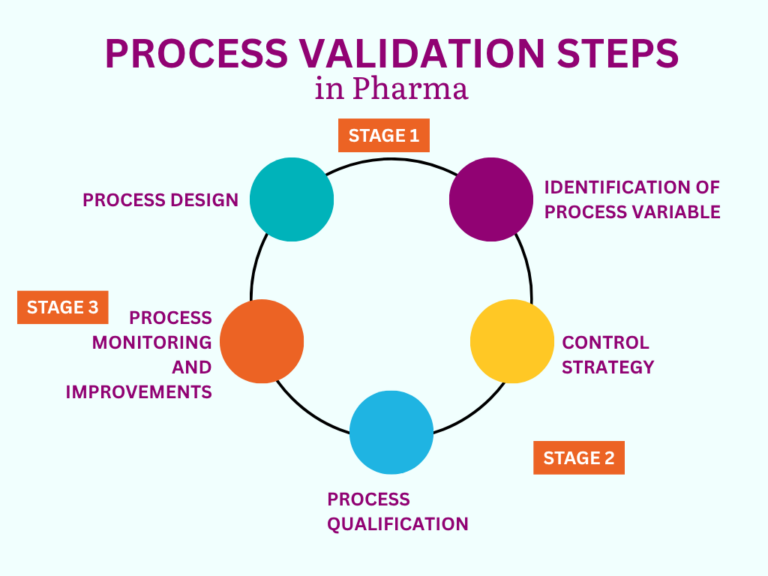 PROCESS VALIDATION STEPS
in Pharma

STAGE 1

PROCESS DESIGN

IDENTIFICATION OF PROCESS VARIABLE

STAGE 3

PROCESS MONITORING AND IMPROVEMENTS

CONTROL STRATEGY

STAGE 2

PROCESS QUALIFICATION